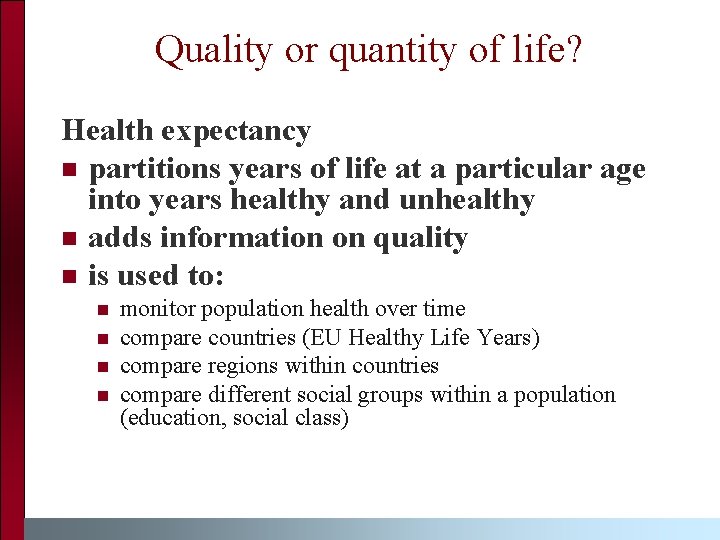 Quality or quantity of life?

Health expectancy

- partitions years of life at a particular age into years healthy and unhealthy
- adds information on quality
- is used to:
  - monitor population health over time
  - compare countries (EU Healthy Life Years)
  - compare regions within countries
  - compare different social groups within a population (education, social class)